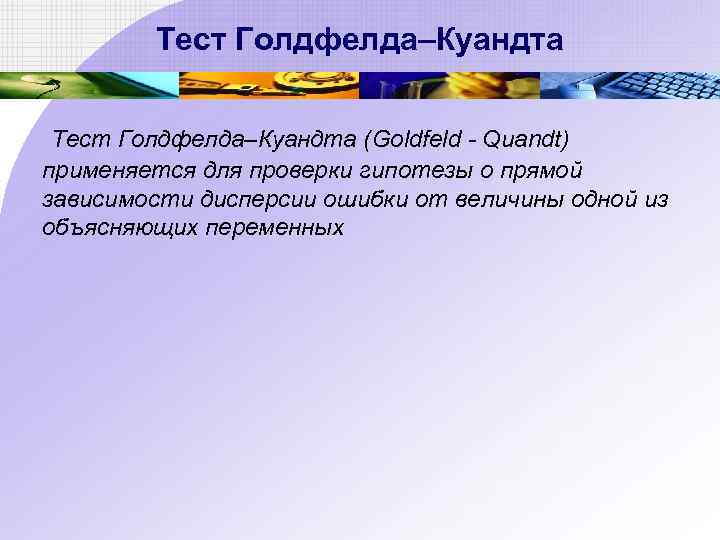 Тест Голдфелда–Куандта

Тест Голдфелда–Куандта (Goldfeld - Quandt) применяется для проверки гипотезы о прямой зависимости дисперсии ошибки от величины одной из объясняющих переменных